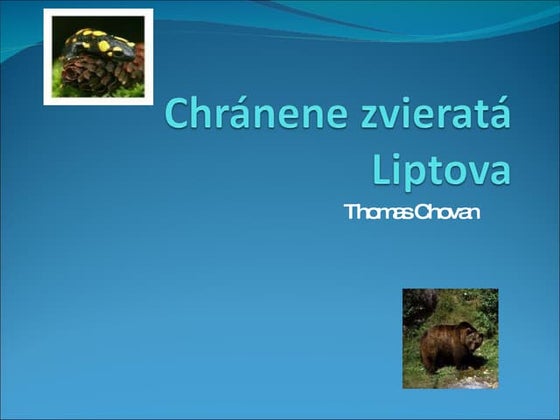 Chránene zvieratá Liptova

Thomas Chovan